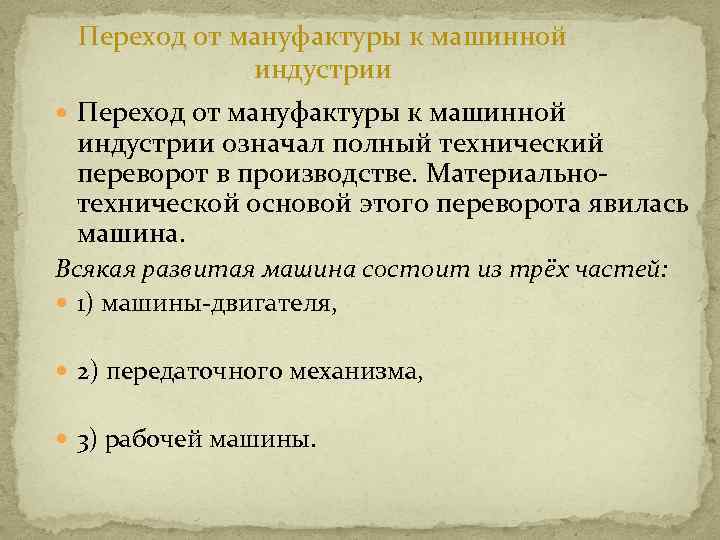 Переход от мануфактуры к машинной индустрии

Переход от мануфактуры к машинной индустрии означал полный технический переворот в производстве. Материально-технической основой этого переворота явилась машина.

Всякая развитая машина состоит из трёх частей:

1) машины-двигателя,

2) передаточного механизма,

3) рабочей машины.